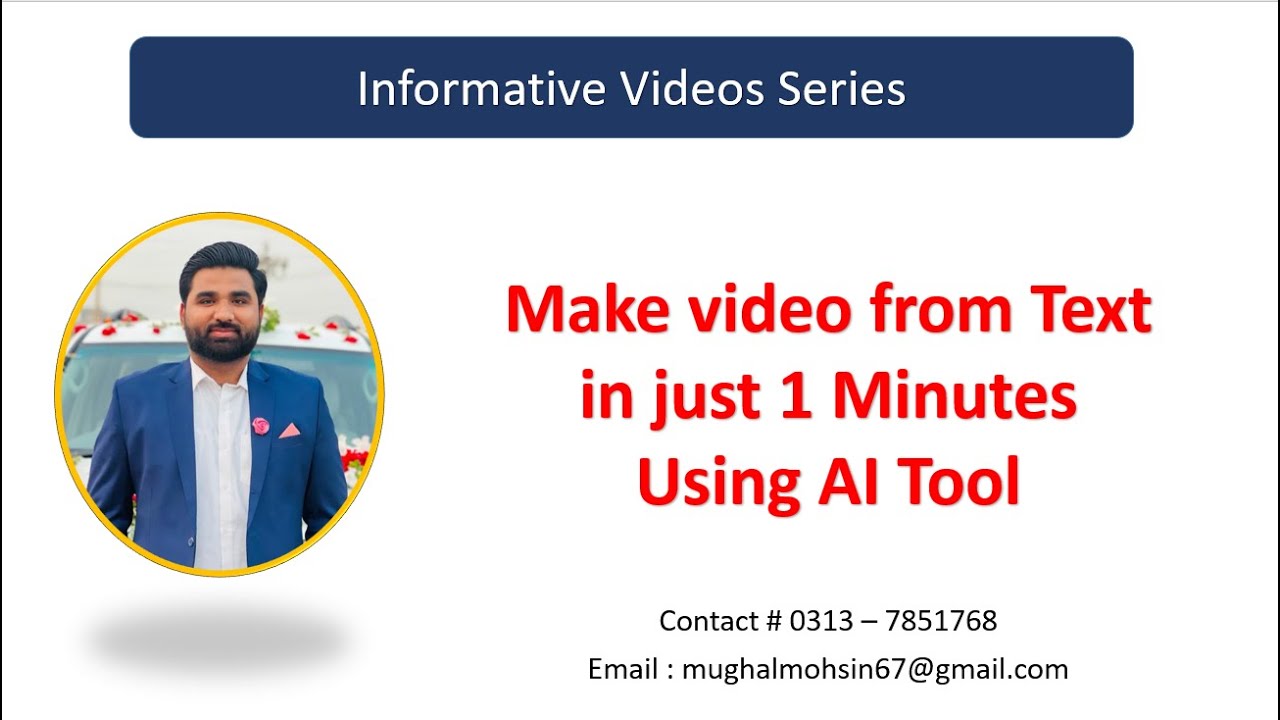 Informative Videos Series

Make video from Text in just 1 Minutes Using AI Tool

Contact # 0313 – 7851768

Email : mughalmohsin67@gmail.com